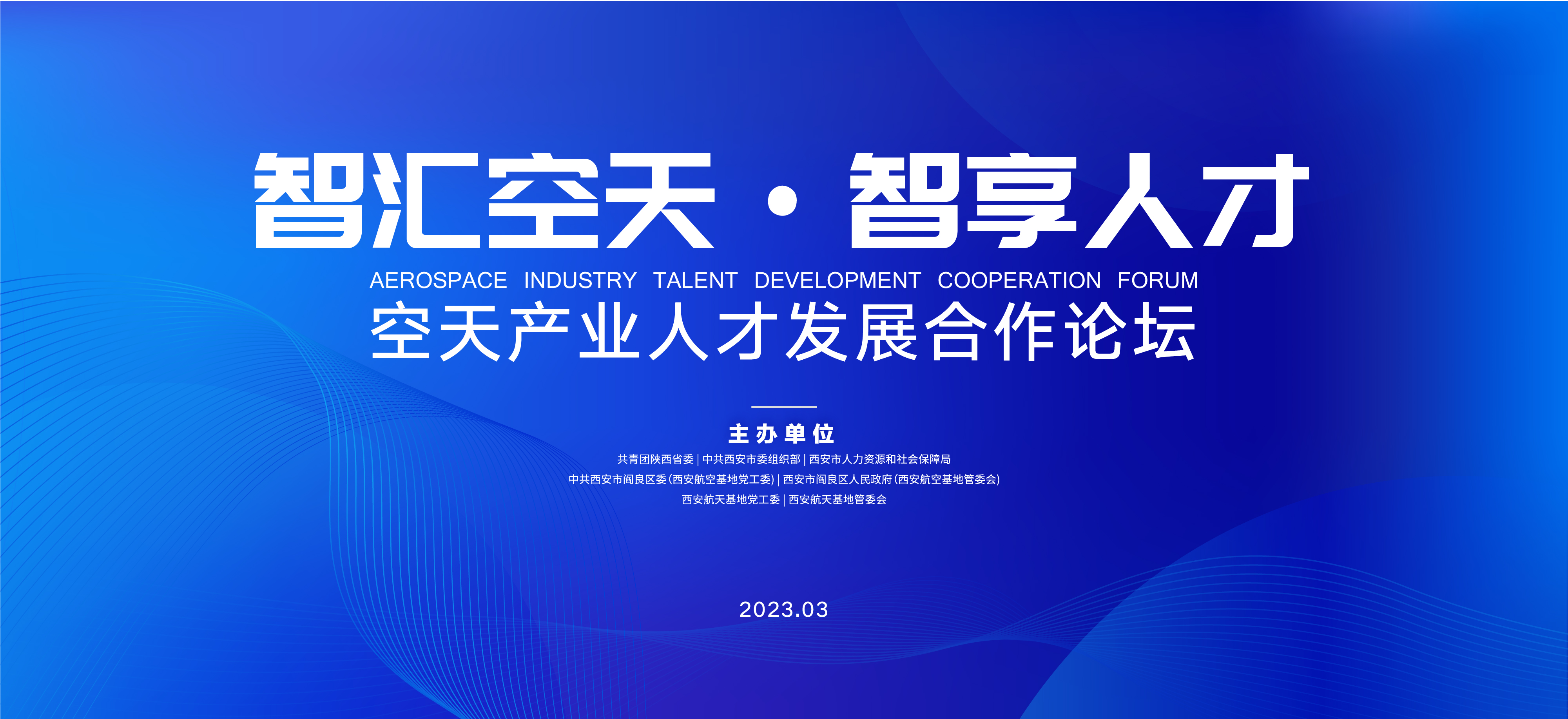 智汇空天 · 智享人才

AEROSPACE INDUSTRY TALENT DEVELOPMENT COOPERATION FORUM

空天产业人才发展合作论坛

主办单位

共青团陕西省委 | 中共西安市委组织部 | 西安市人力资源和社会保障局
中共西安市阎良区委(西安航空基地党工委) | 西安市阎良区人民政府(西安航空基地管委会)
西安航天基地党工委 | 西安航天基地管委会

2023.03